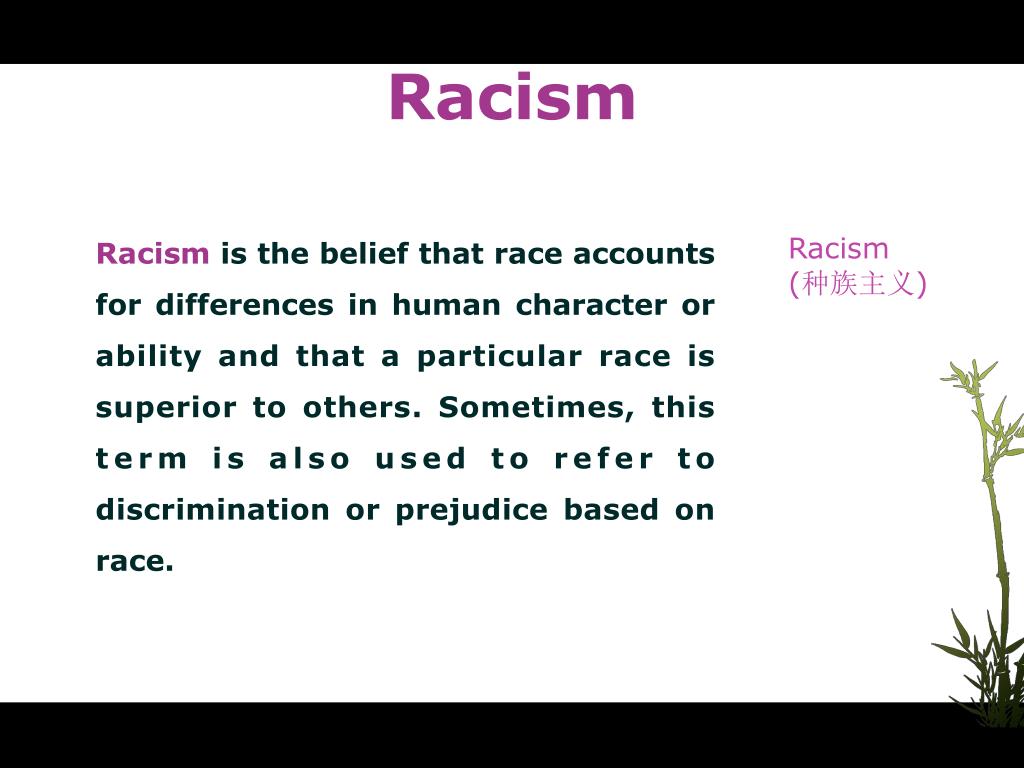 Racism

Racism is the belief that race accounts for differences in human character or ability and that a particular race is superior to others. Sometimes, this term is also used to refer to discrimination or prejudice based on race.

Racism (种族主义)